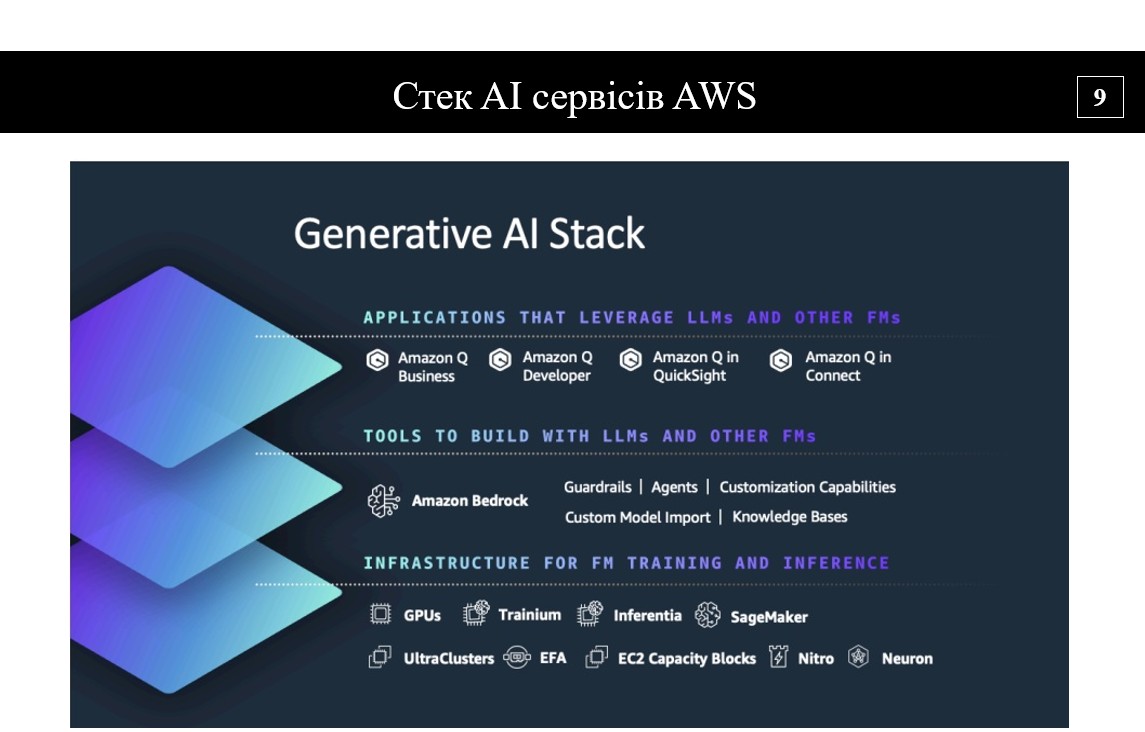 Стек AI сервісів AWS

9

Generative AI Stack

APPLICATIONS THAT LEVERAGE LLMs AND OTHER FMs

Amazon Q Business

Amazon Q Developer

Amazon Q in QuickSight

Amazon Q in Connect

TOOLS TO BUILD WITH LLMs AND OTHER FMs

Amazon Bedrock

Guardrails | Agents | Customization Capabilities

Custom Model Import | Knowledge Bases

INFRASTRUCTURE FOR FM TRAINING AND INFERENCE

GPUs Trainium Inferentia SageMaker

UltraClusters EFA EC2 Capacity Blocks Nitro Neuron